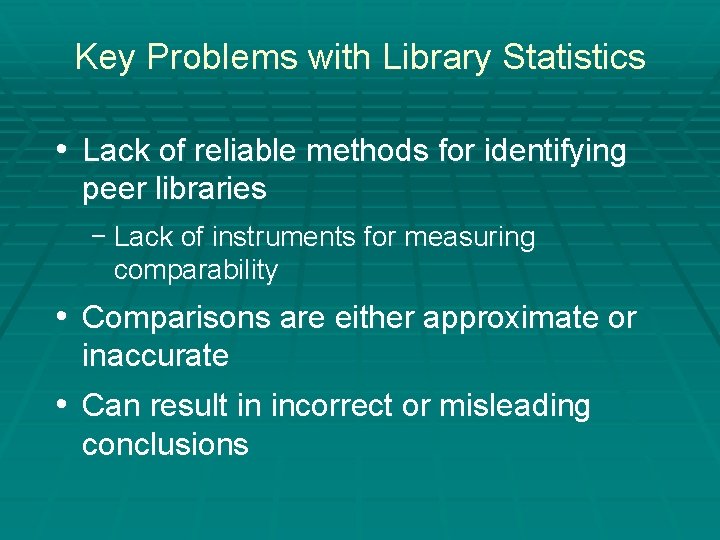 Key Problems with Library Statistics

• Lack of reliable methods for identifying peer libraries

– Lack of instruments for measuring comparability

• Comparisons are either approximate or inaccurate

• Can result in incorrect or misleading conclusions